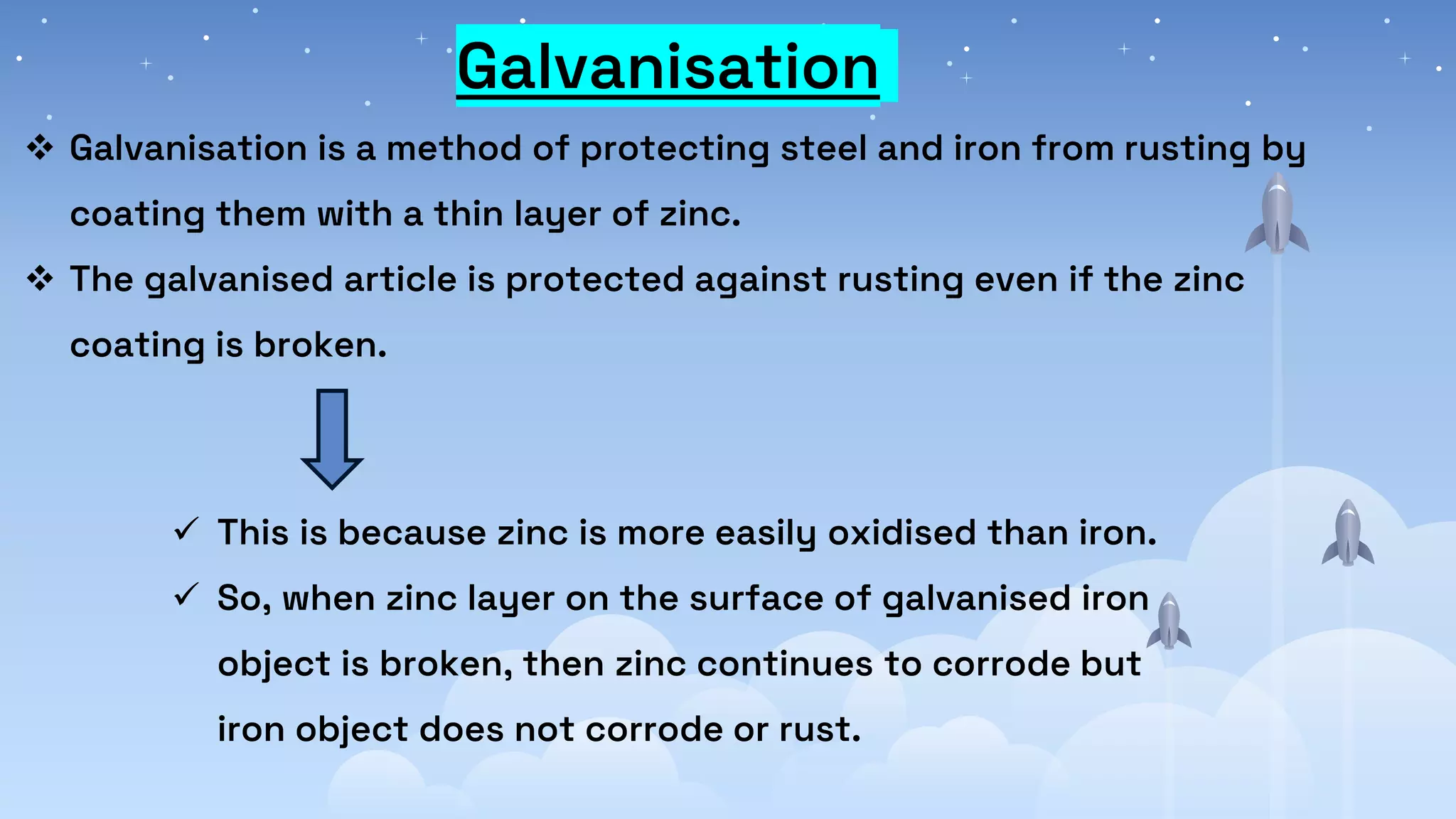 Galvanisation

❖ Galvanisation is a method of protecting steel and iron from rusting by coating them with a thin layer of zinc.

❖ The galvanised article is protected against rusting even if the zinc coating is broken.

✓ This is because zinc is more easily oxidised than iron.

✓ So, when zinc layer on the surface of galvanised iron object is broken, then zinc continues to corrode but iron object does not corrode or rust.